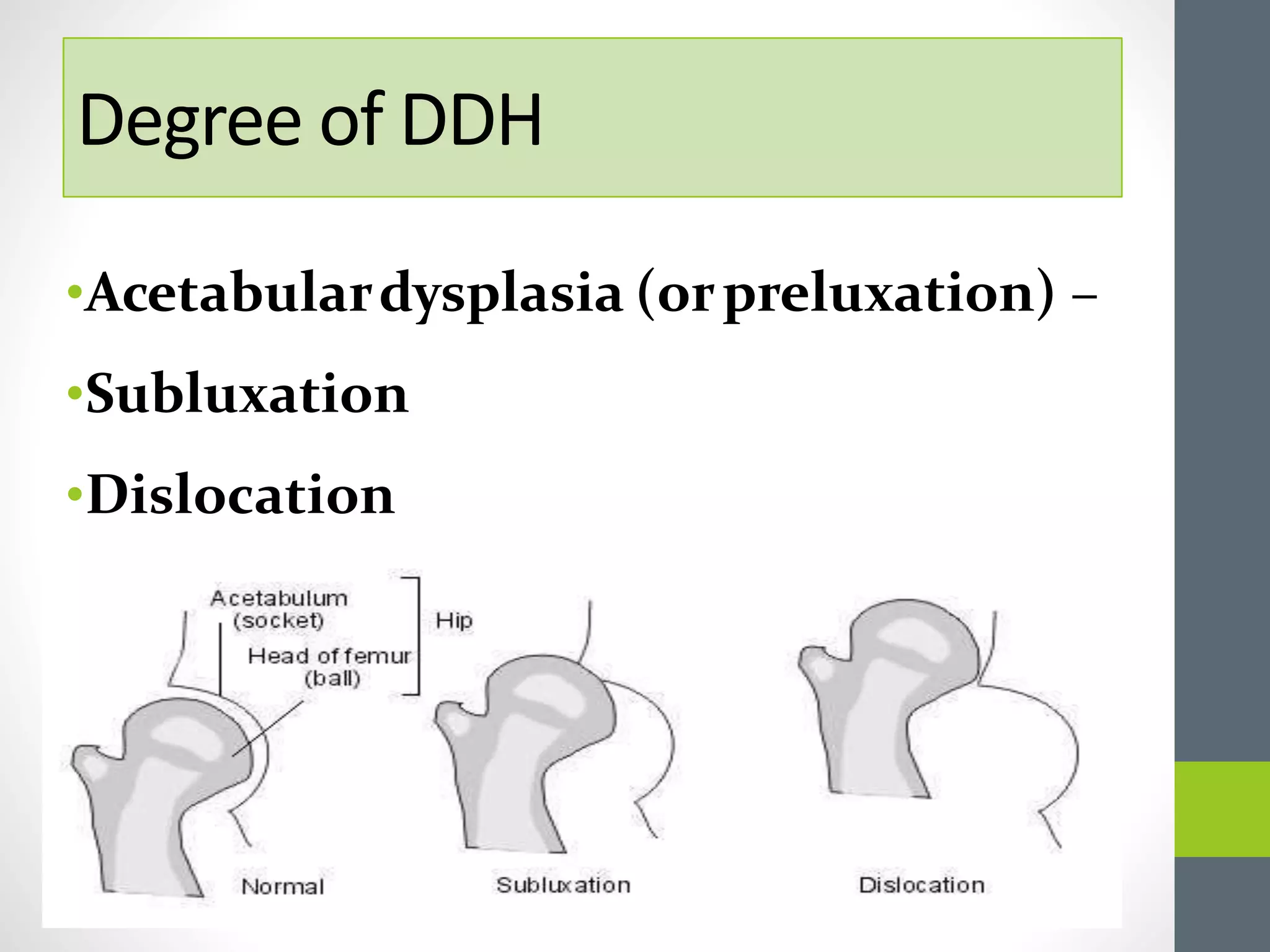 Degree of DDH

•Acetabular dysplasia (or preluxation) –

•Subluxation

•Dislocation

Acetabulum (socket)

Head of femur (ball)

Hip

Normal

Subluxation

Dislocation